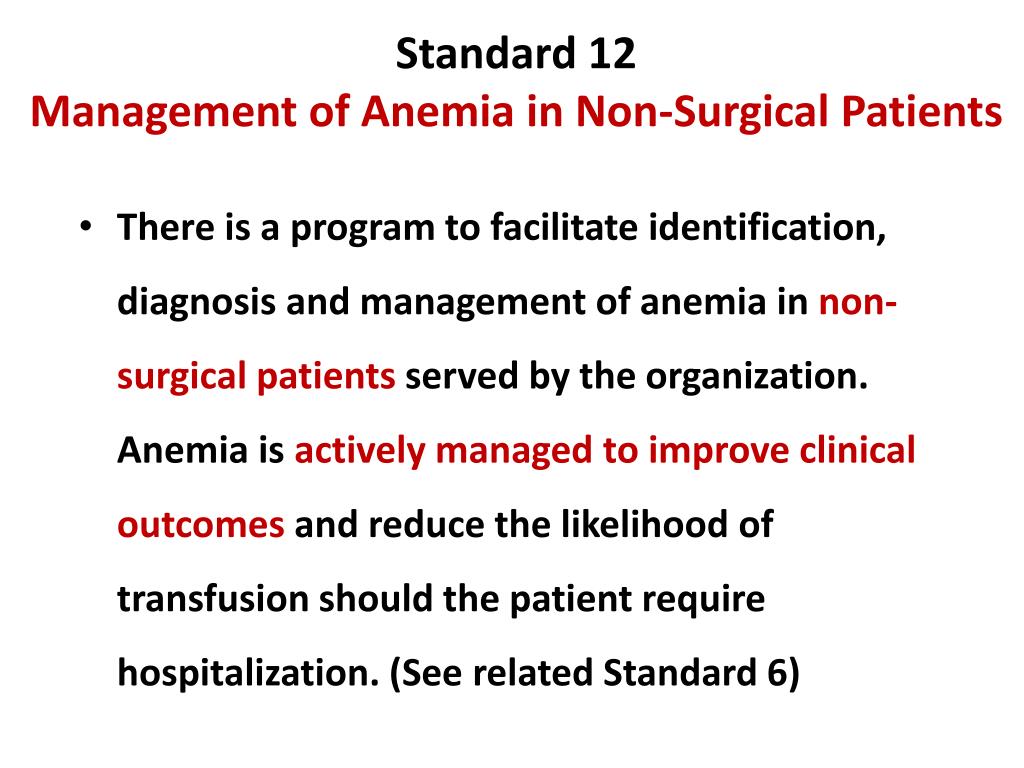 Standard 12
Management of Anemia in Non-Surgical Patients

• There is a program to facilitate identification, diagnosis and management of anemia in non-surgical patients served by the organization. Anemia is actively managed to improve clinical outcomes and reduce the likelihood of transfusion should the patient require hospitalization. (See related Standard 6)